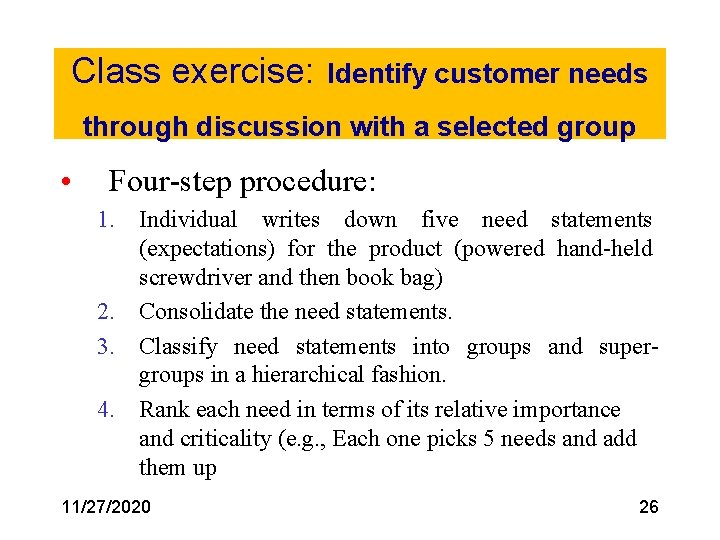 Class exercise: Identify customer needs through discussion with a selected group

• Four-step procedure:

1. Individual writes down five need statements (expectations) for the product (powered hand-held screwdriver and then book bag)
2. Consolidate the need statements.
3. Classify need statements into groups and super-groups in a hierarchical fashion.
4. Rank each need in terms of its relative importance and criticality (e.g., Each one picks 5 needs and add them up

11/27/2020

26